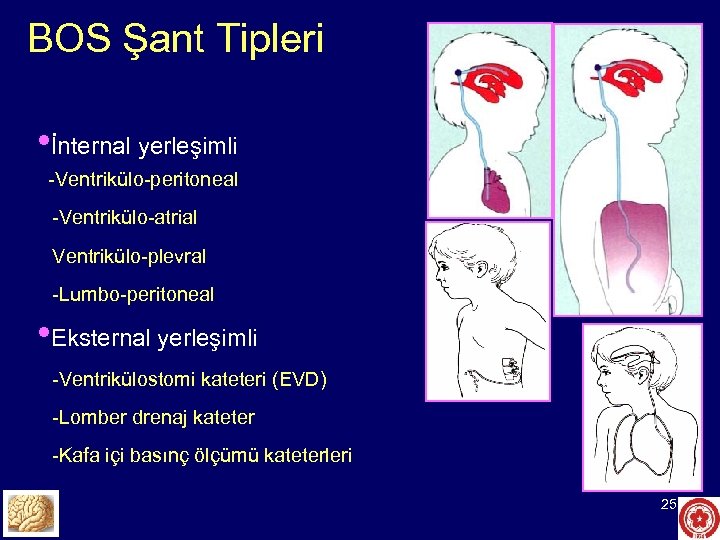 BOS Şant Tipleri

•İnternal yerleşimli

-Ventrikülo-peritoneal

-Ventrikülo-atrial

Ventrikülo-plevral

-Lumbo-peritoneal

•Eksternal yerleşimli

-Ventrikülostomi kateteri (EVD)

-Lomber drenaj kateter

-Kafa içi basınç ölçümü kateterleri

25